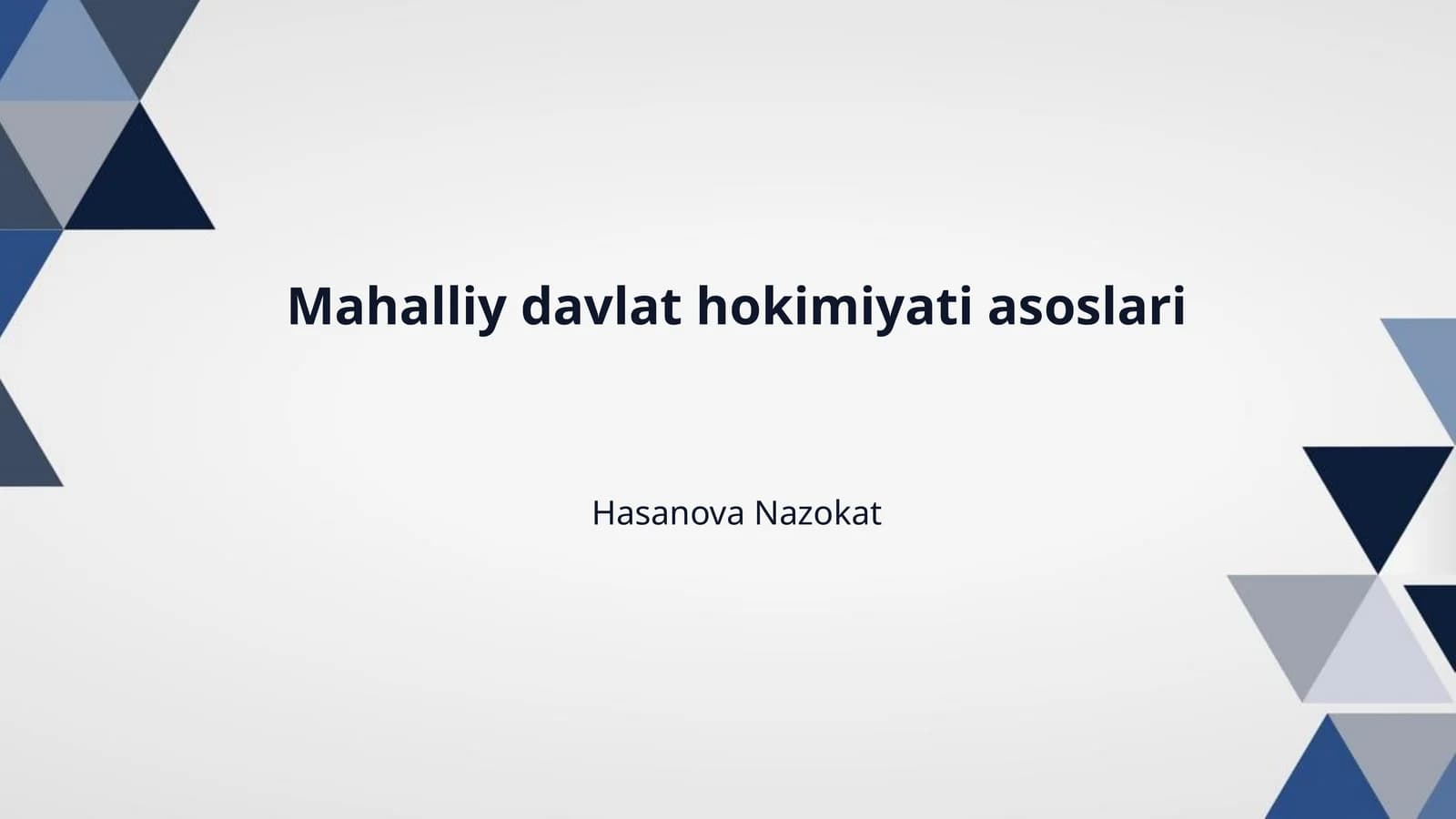 Mahalliy davlat hokimiyati asoslari

Hasanova Nazokat